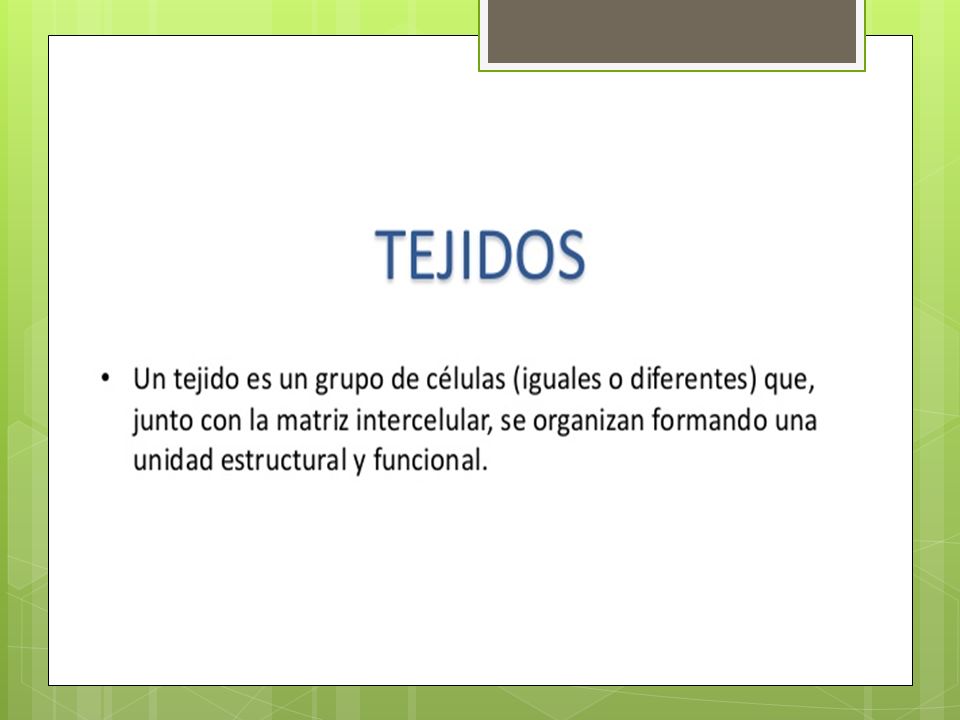 TEJIDOS

• Un tejido es un grupo de células (iguales o diferentes) que, junto con la matriz intercelular, se organizan formando una unidad estructural y funcional.